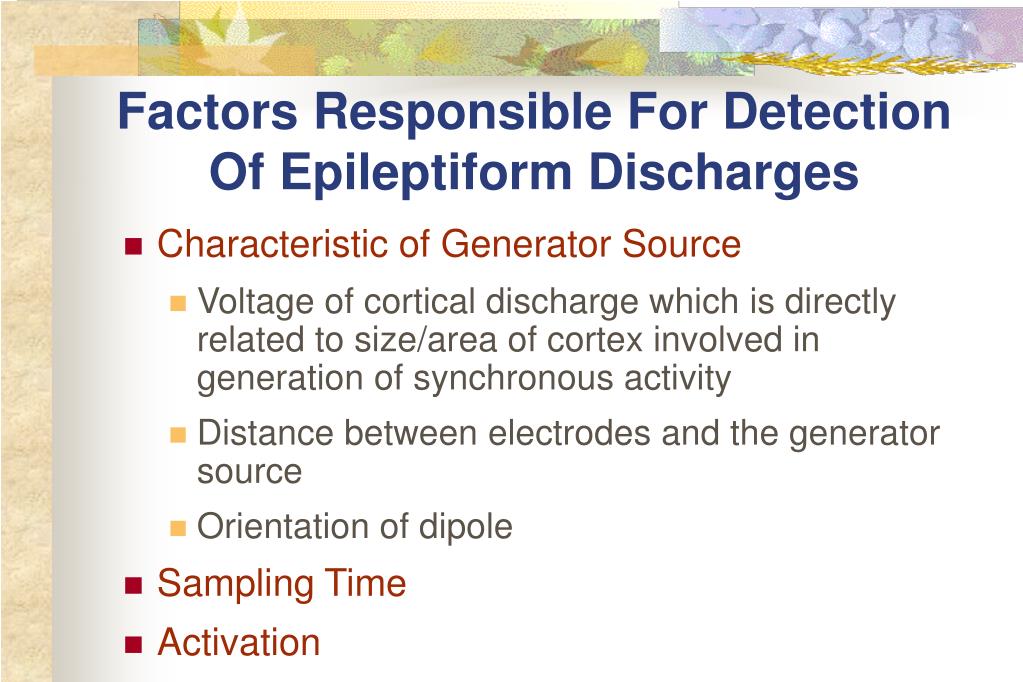 Factors Responsible For Detection Of Epileptiform Discharges

Characteristic of Generator Source

Voltage of cortical discharge which is directly related to size/area of cortex involved in generation of synchronous activity

Distance between electrodes and the generator source

Orientation of dipole

Sampling Time

Activation